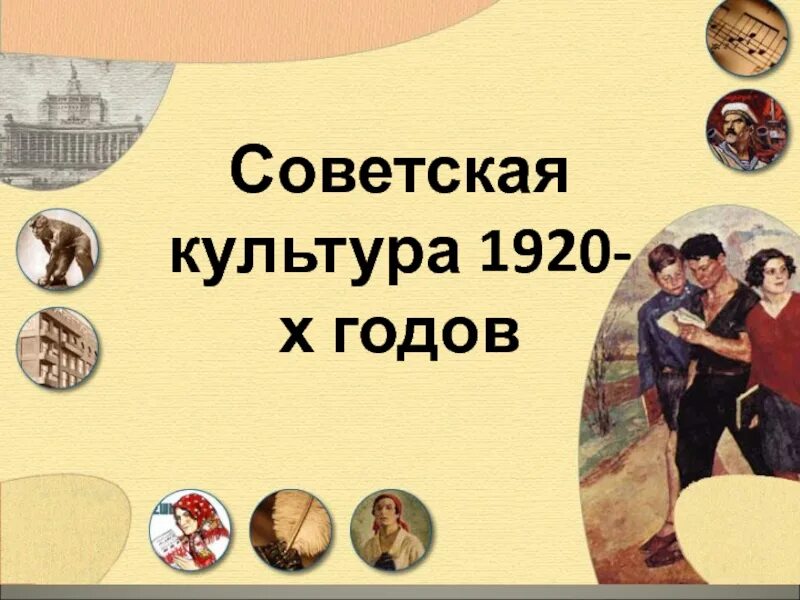 Советская культура 1920-х годов